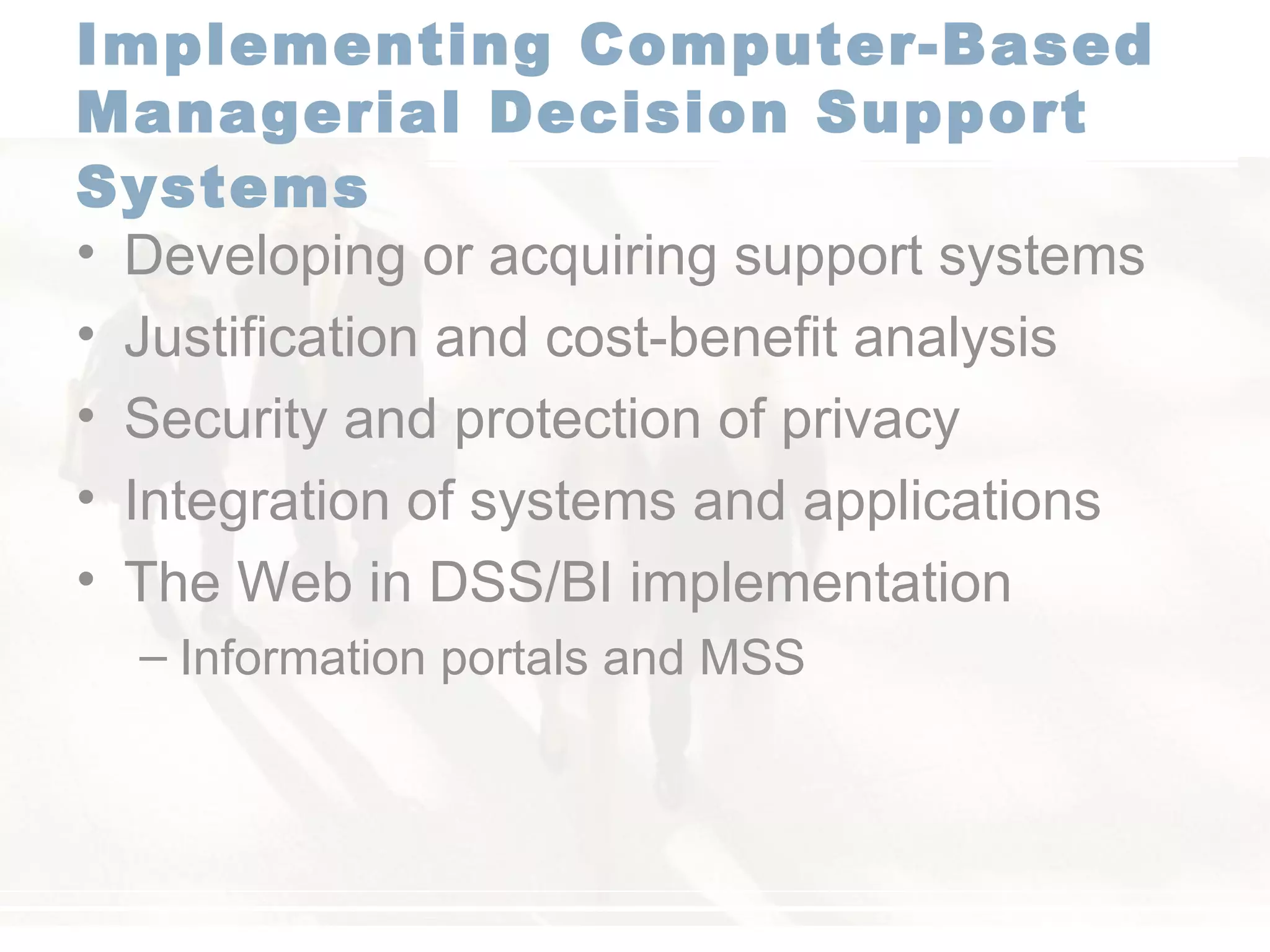 Implementing Computer-Based Managerial Decision Support Systems

• Developing or acquiring support systems
• Justification and cost-benefit analysis
• Security and protection of privacy
• Integration of systems and applications
• The Web in DSS/BI implementation
– Information portals and MSS